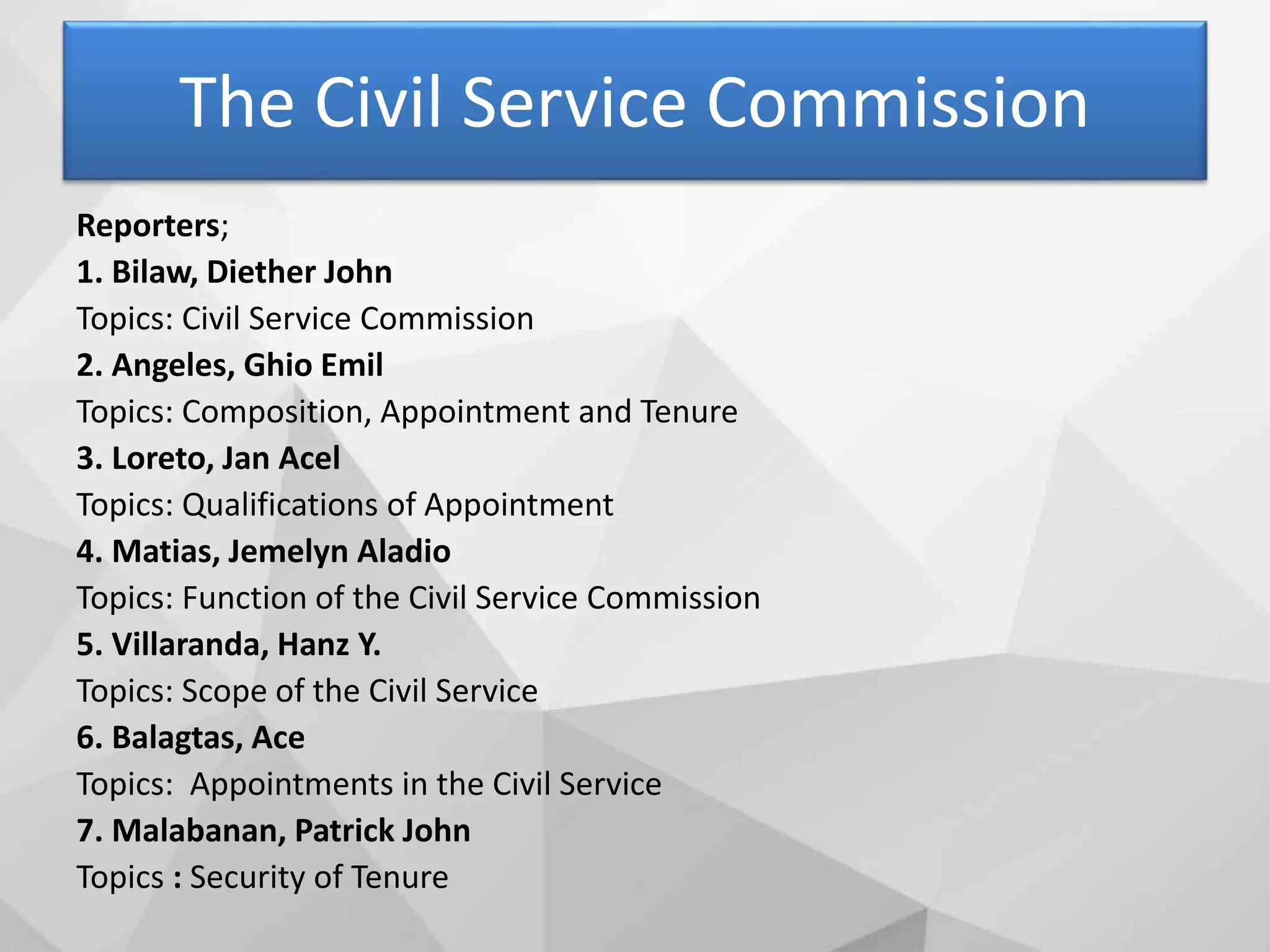 The Civil Service Commission

Reporters;
1. Bilaw, Diether John
Topics: Civil Service Commission
2. Angeles, Ghio Emil
Topics: Composition, Appointment and Tenure
3. Loreto, Jan Acel
Topics: Qualifications of Appointment
4. Matias, Jemelyn Aladio
Topics: Function of the Civil Service Commission
5. Villaranda, Hanz Y.
Topics: Scope of the Civil Service
6. Balagtas, Ace
Topics: Appointments in the Civil Service
7. Malabanan, Patrick John
Topics : Security of Tenure